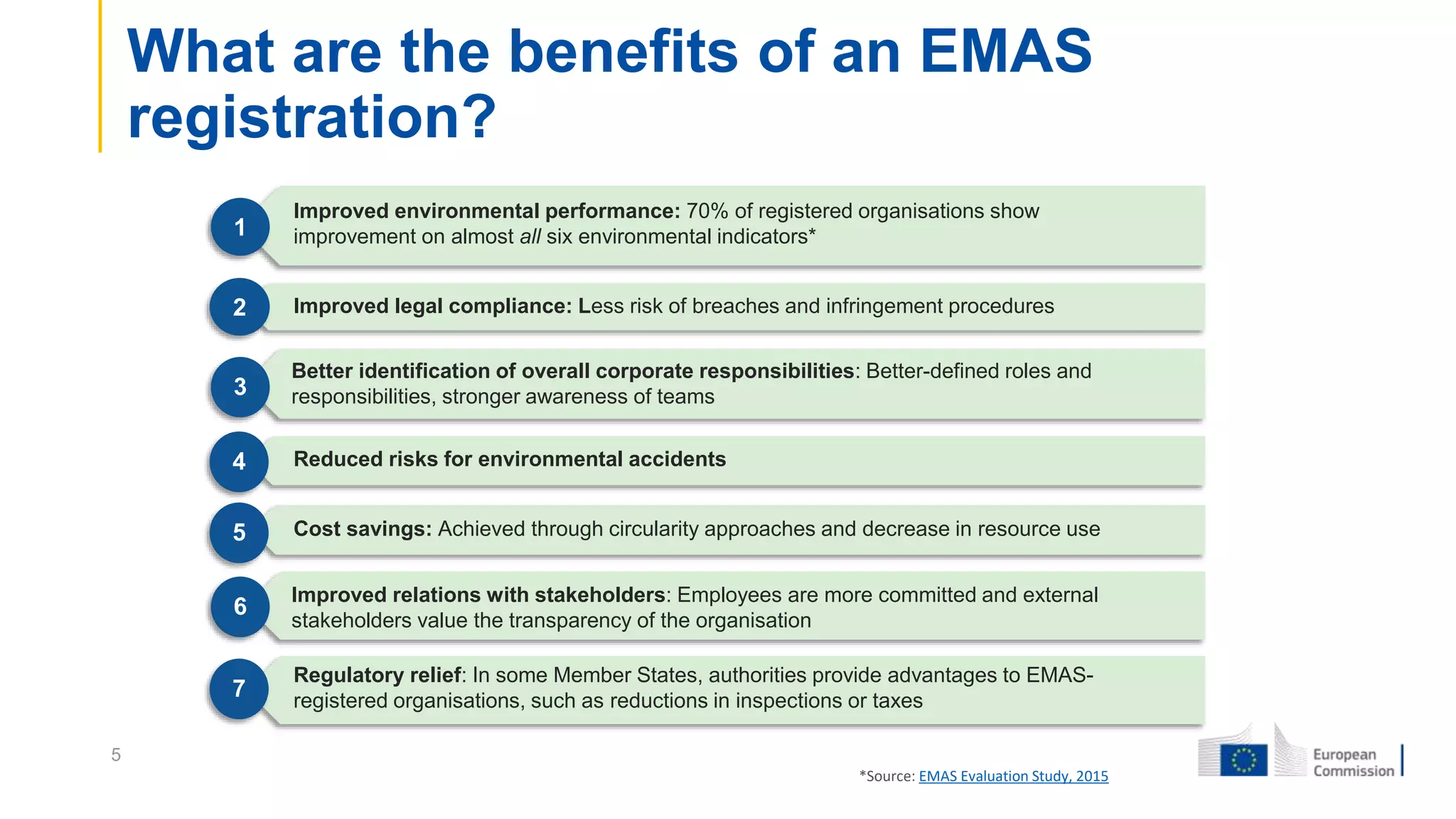 What are the benefits of an EMAS registration?

1
Improved environmental performance: 70% of registered organisations show improvement on almost all six environmental indicators*

2
Improved legal compliance: Less risk of breaches and infringement procedures

3
Better identification of overall corporate responsibilities: Better-defined roles and responsibilities, stronger awareness of teams

4
Reduced risks for environmental accidents

5
Cost savings: Achieved through circularity approaches and decrease in resource use

6
Improved relations with stakeholders: Employees are more committed and external stakeholders value the transparency of the organisation

7
Regulatory relief: In some Member States, authorities provide advantages to EMAS-registered organisations, such as reductions in inspections or taxes

5

*Source: EMAS Evaluation Study, 2015

European Commission